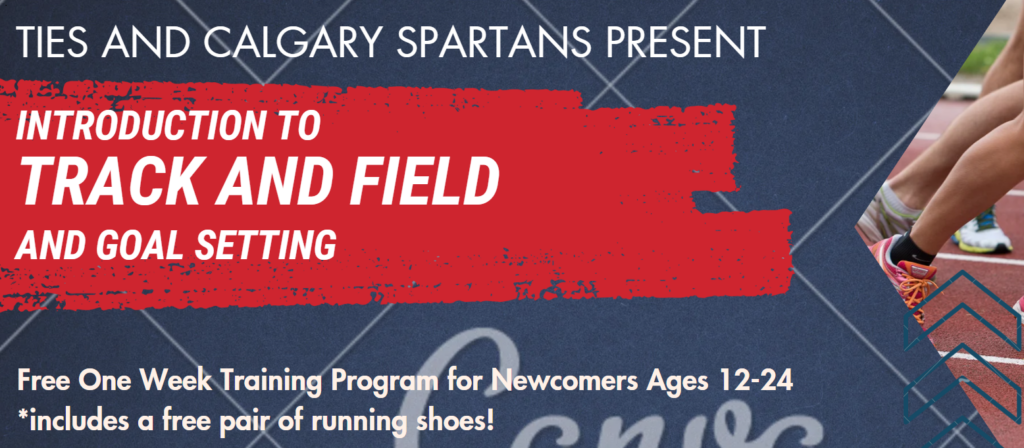 TIES AND CALGARY SPARTANS PRESENT

INTRODUCTION TO
TRACK AND FIELD
AND GOAL SETTING

Free One Week Training Program for Newcomers Ages 12-24
*includes a free pair of running shoes!